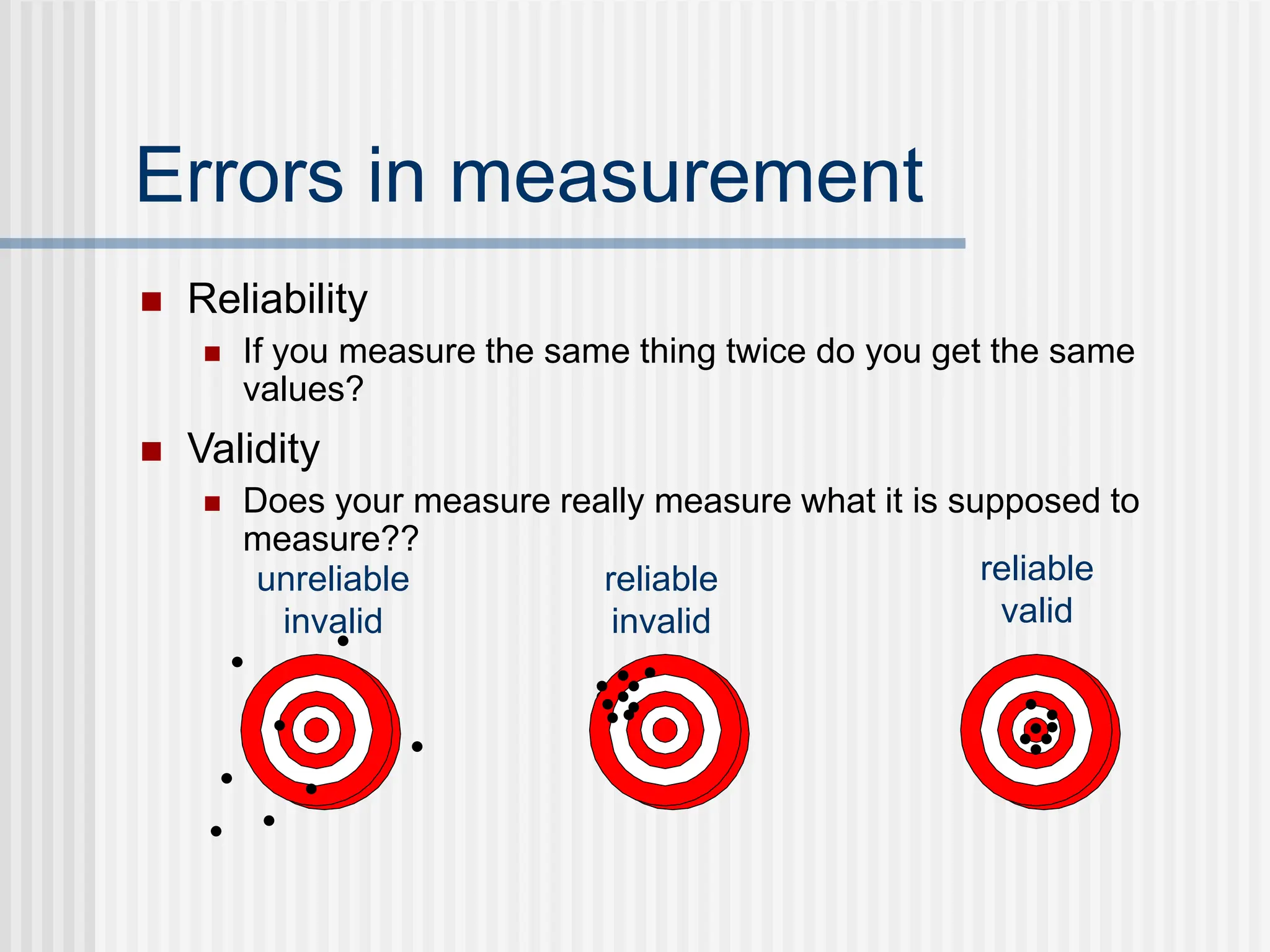 Errors in measurement

Reliability

If you measure the same thing twice do you get the same values?

Validity

Does your measure really measure what it is supposed to measure??

unreliable
invalid

reliable
invalid

reliable
valid